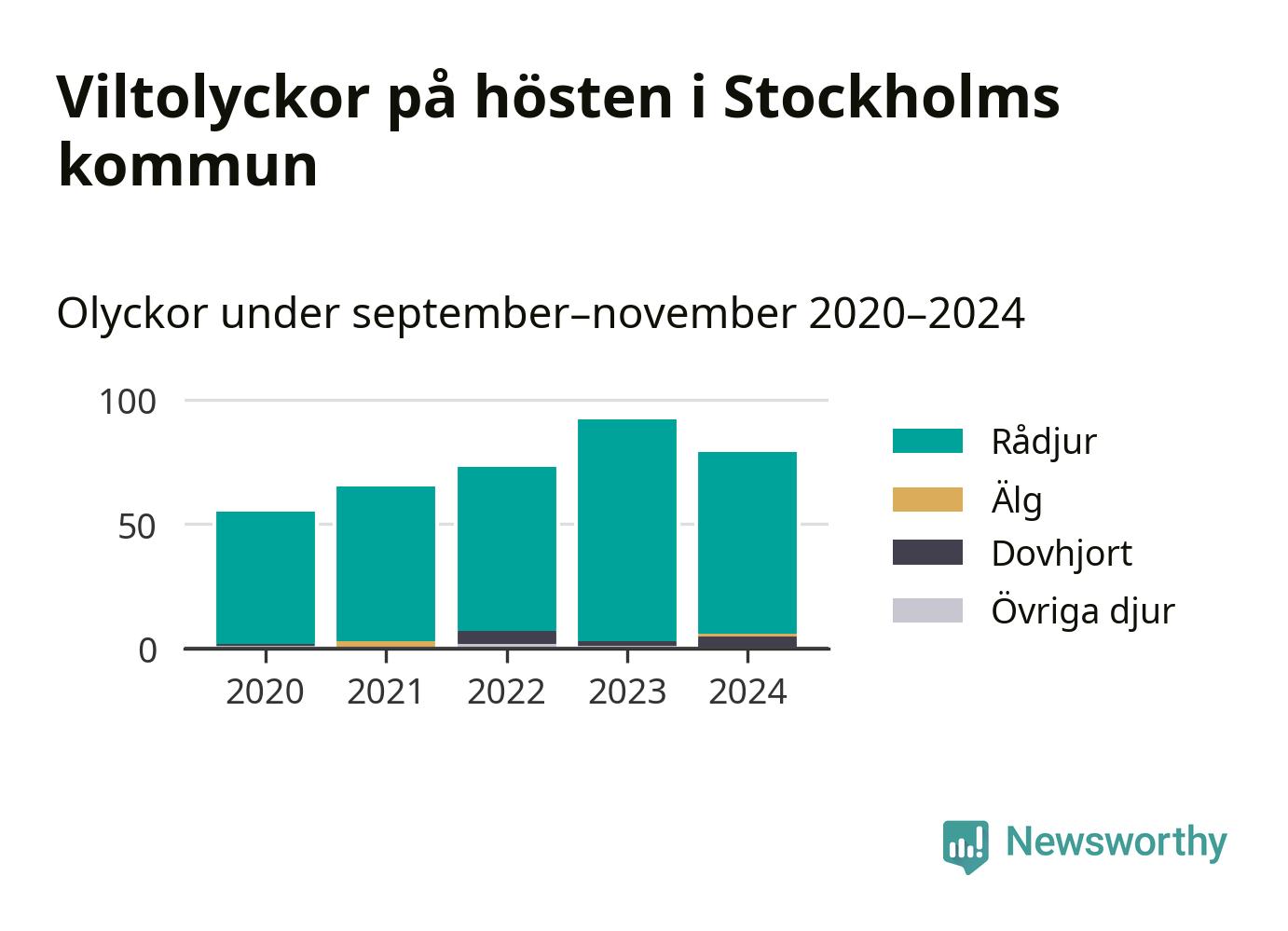 Viltolyckor på hösten i Stockholms kommun

Olyckor under september–november 2020–2024

100
50
0

2020
2021
2022
2023
2024

Rådjur
Älg
Dovhjort
Övriga djur

Newsworthy